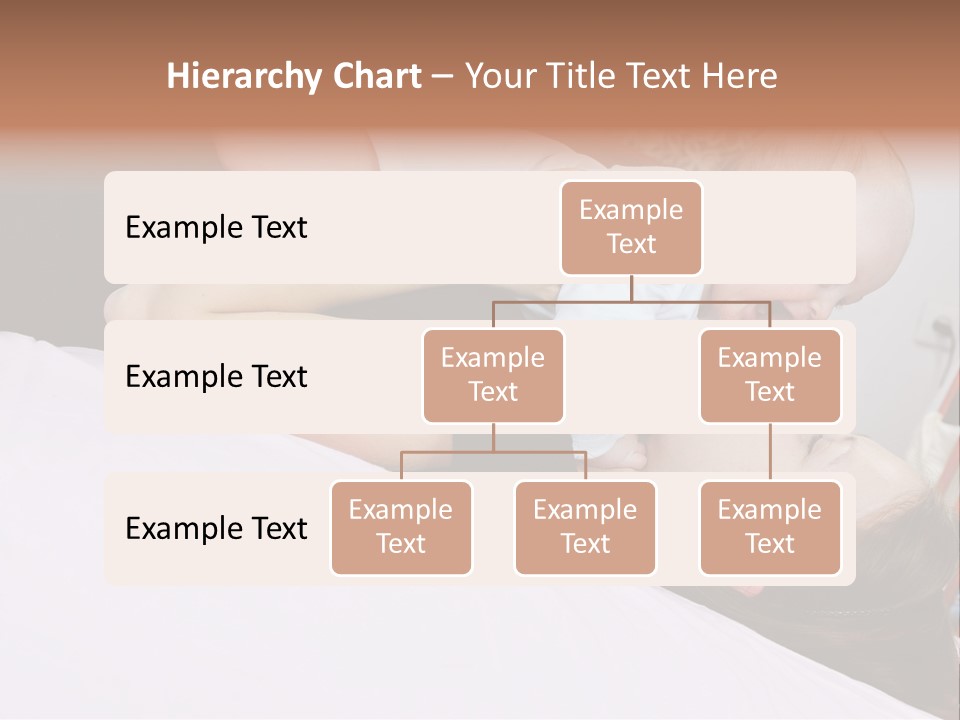 Hierarchy Chart – Your Title Text Here

Example Text

Example Text

Example Text

Example Text

Example Text

Example Text

Example Text

Example Text

Example Text